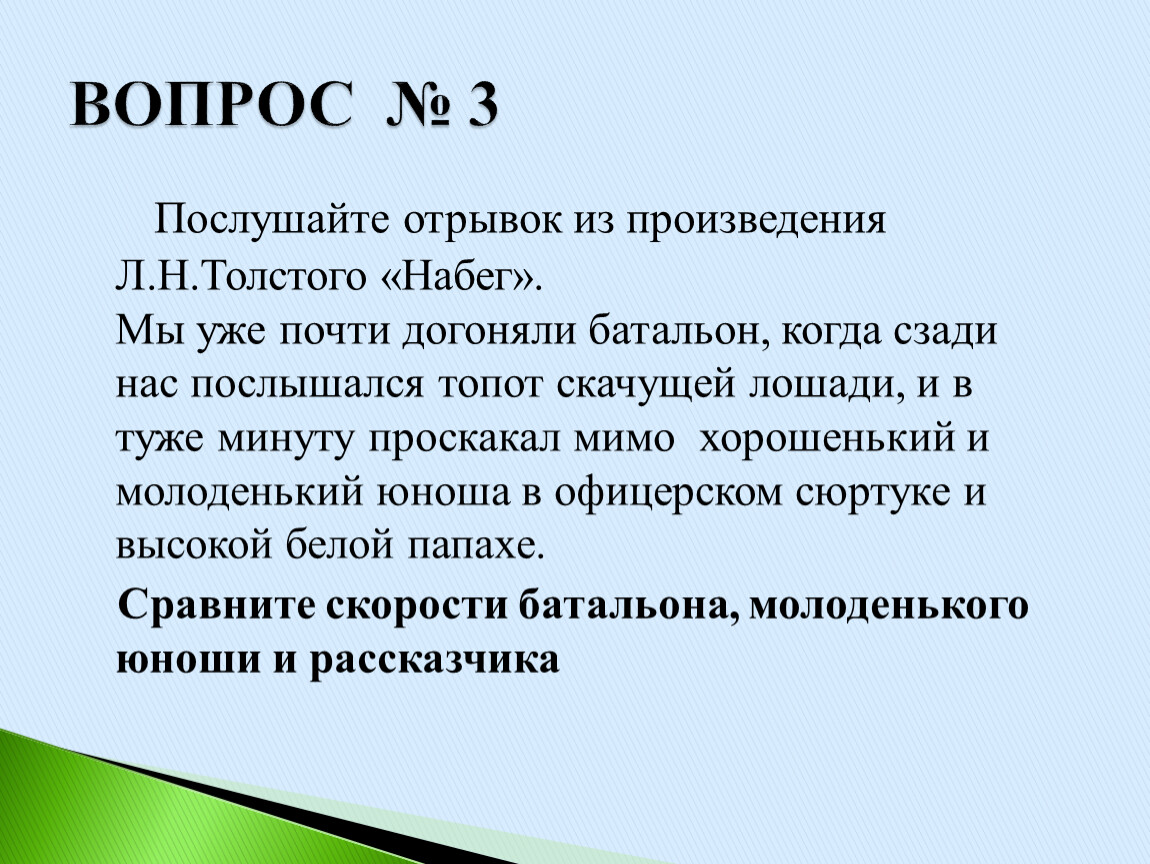 ВОПРОС № 3

Послушайте отрывок из произведения Л.Н.Толстого «Набег».
Мы уже почти догоняли батальон, когда сзади нас послышался топот скачущей лошади, и в туже минуту проскакал мимо хорошенький и молоденький юноша в офицерском сюртуке и высокой белой папахе.

Сравните скорости батальона, молоденького юноши и рассказчика